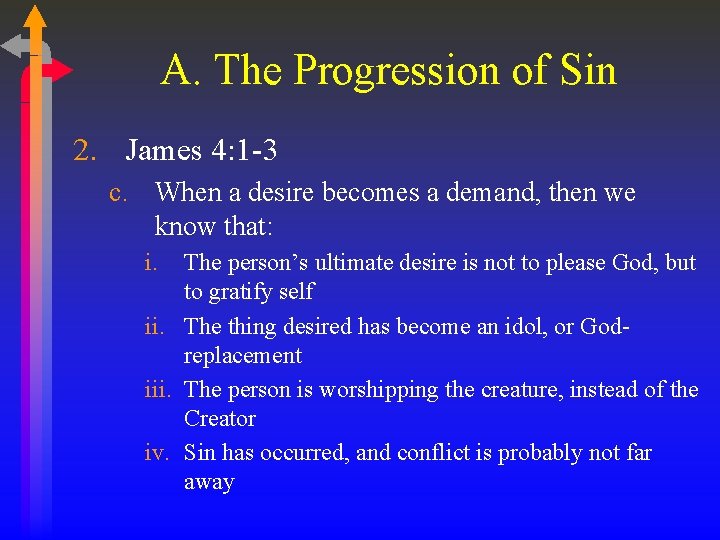 A. The Progression of Sin

2. James 4:1-3

c. When a desire becomes a demand, then we know that:

i. The person's ultimate desire is not to please God, but to gratify self

ii. The thing desired has become an idol, or God-replacement

iii. The person is worshipping the creature, instead of the Creator

iv. Sin has occurred, and conflict is probably not far away